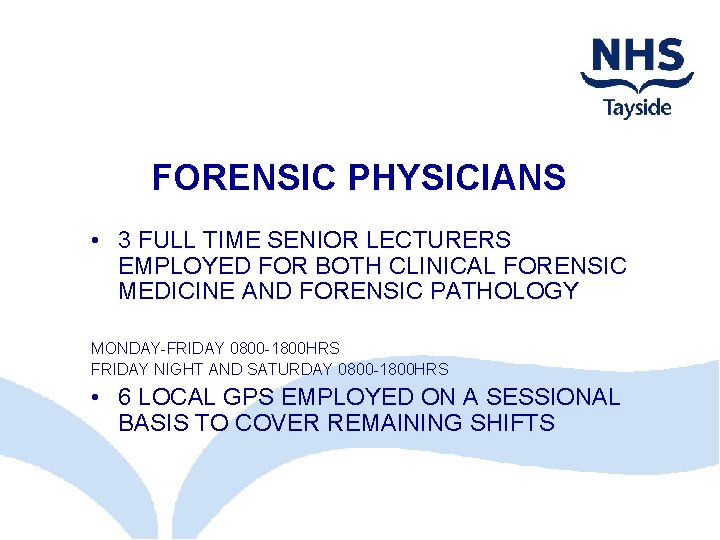 NHS
Tayside

FORENSIC PHYSICIANS

• 3 FULL TIME SENIOR LECTURERS EMPLOYED FOR BOTH CLINICAL FORENSIC MEDICINE AND FORENSIC PATHOLOGY

MONDAY-FRIDAY 0800-1800HRS
FRIDAY NIGHT AND SATURDAY 0800-1800HRS

• 6 LOCAL GPS EMPLOYED ON A SESSIONAL BASIS TO COVER REMAINING SHIFTS